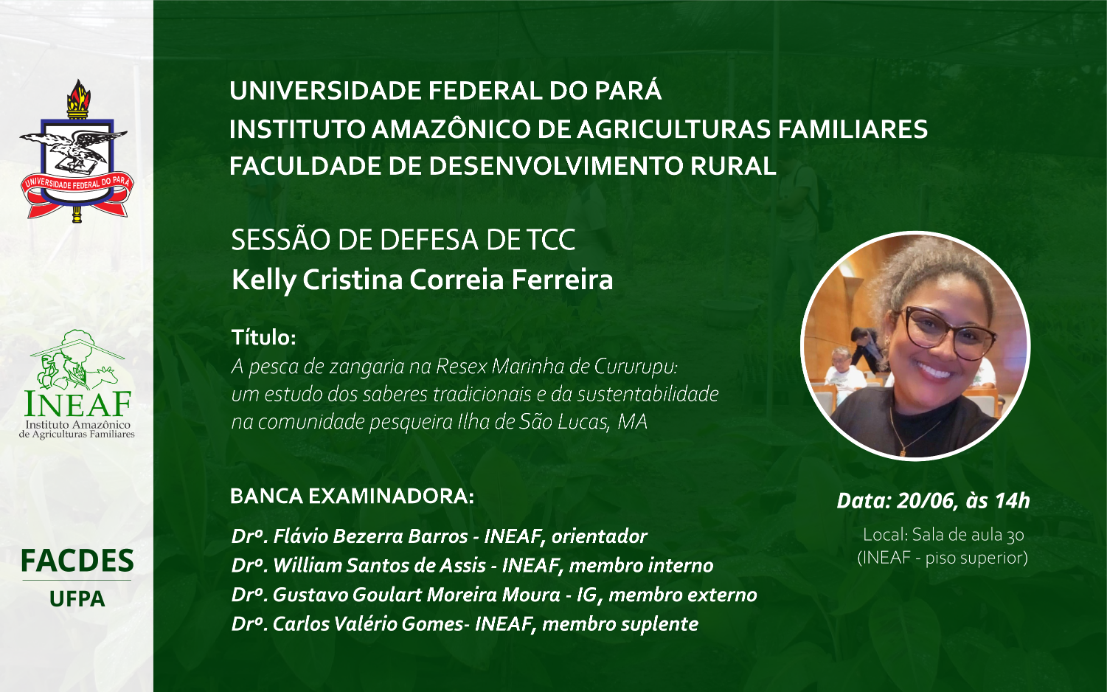 UNIVERSIDADE FEDERAL DO PARÁ

INEAF
Instituto Amazônico de Agriculturas Familiares

FACDES
UFPA

UNIVERSIDADE FEDERAL DO PARÁ
INSTITUTO AMAZÔNICO DE AGRICULTURAS FAMILIARES
FACULDADE DE DESENVOLVIMENTO RURAL

SESSÃO DE DEFESA DE TCC
Kelly Cristina Correia Ferreira

Título:
A pesca de zangaria na Resex Marinha de Cururupu: um estudo dos saberes tradicionais e da sustentabilidade na comunidade pesqueira Ilha de São Lucas, MA

BANCA EXAMINADORA:
Drº. Flávio Bezerra Barros - INEAF, orientador
Drº. William Santos de Assis - INEAF, membro interno
Drº. Gustavo Goulart Moreira Moura - IG, membro externo
Drº. Carlos Valério Gomes- INEAF, membro suplente

Data: 20/06, às 14h
Local: Sala de aula 30
(INEAF - piso superior)